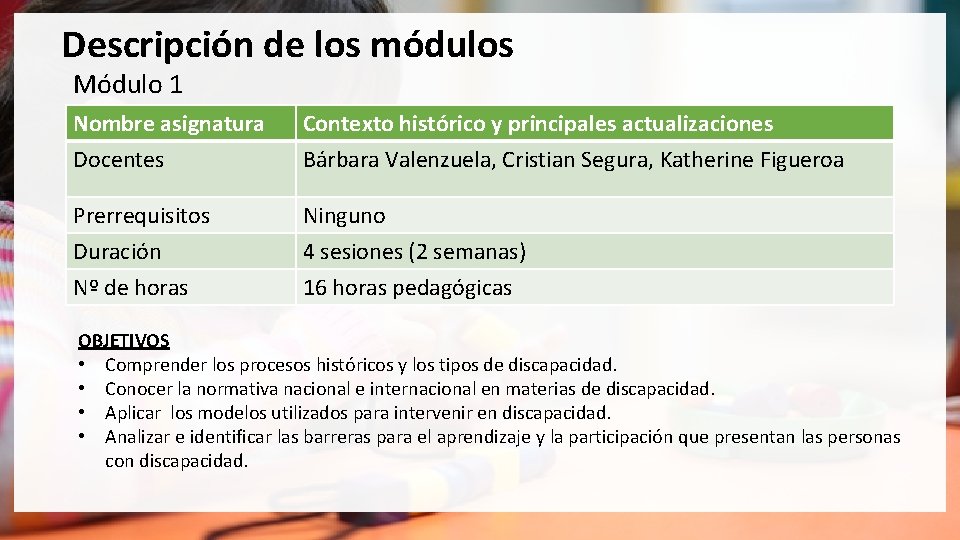 Descripción de los módulos
Módulo 1

| Nombre asignatura | Contexto histórico y principales actualizaciones |
|---|---|
| Docentes | Bárbara Valenzuela, Cristian Segura, Katherine Figueroa |
| Prerrequisitos | Ninguno |
| Duración | 4 sesiones (2 semanas) |
| Nº de horas | 16 horas pedagógicas |

OBJETIVOS
• Comprender los procesos históricos y los tipos de discapacidad.
• Conocer la normativa nacional e internacional en materias de discapacidad.
• Aplicar los modelos utilizados para intervenir en discapacidad.
• Analizar e identificar las barreras para el aprendizaje y la participación que presentan las personas con discapacidad.